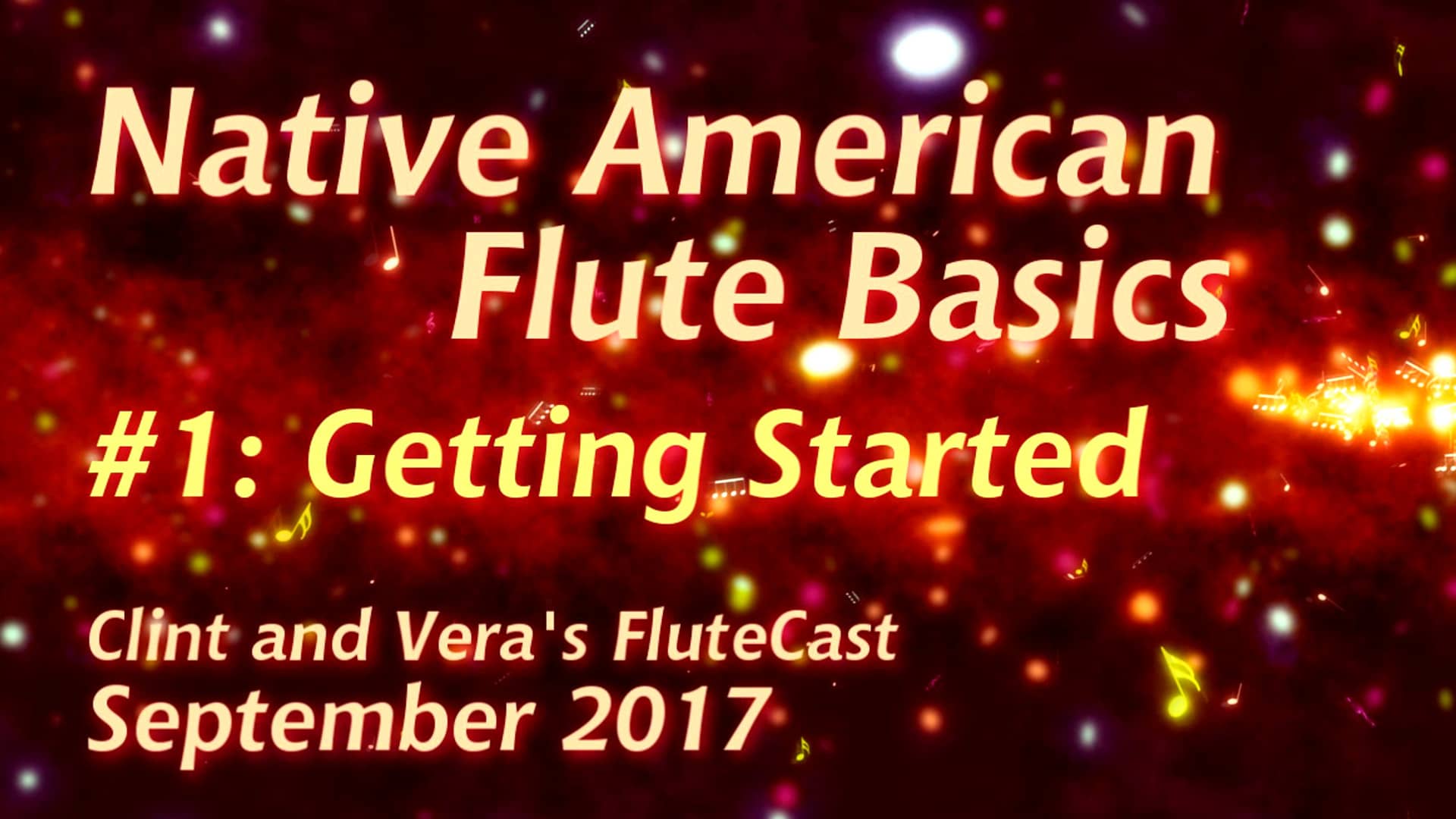 Native American
Flute Basics

#1: Getting Started

Clint and Vera's FluteCast
September 2017